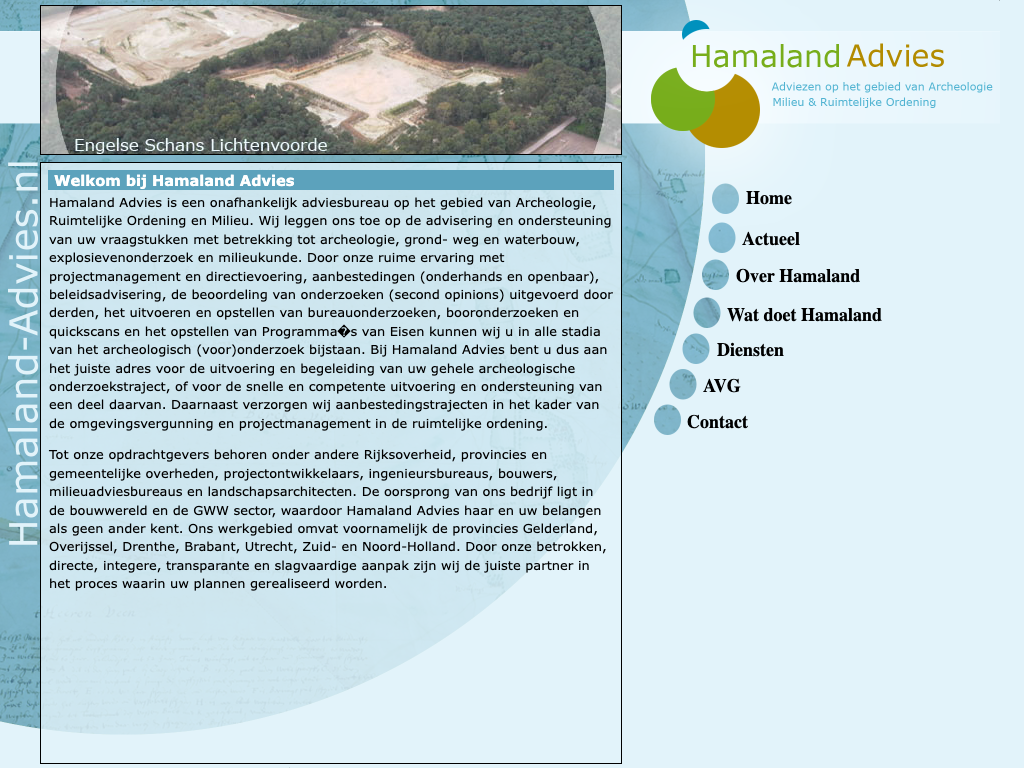 Hamaland-Advies.nl

Engelse Schans Lichtenvoorde

Hamaland Advies
Adviezen op het gebied van Archeologie
Milieu & Ruimtelijke Ordening

Welkom bij Hamaland Advies

Hamaland Advies is een onafhankelijk adviesbureau op het gebied van Archeologie, Ruimtelijke Ordening en Milieu. Wij leggen ons toe op de advisering en ondersteuning van uw vraagstukken met betrekking tot archeologie, grond- weg en waterbouw, explosievenonderzoek en milieukunde. Door onze ruime ervaring met projectmanagement en directievoering, aanbestedingen (onderhands en openbaar), beleidsadvisering, de beoordeling van onderzoeken (second opinions) uitgevoerd door derden, het uitvoeren en opstellen van bureauonderzoeken, booronderzoeken en quickscans en het opstellen van Programma�s van Eisen kunnen wij u in alle stadia van het archeologisch (voor)onderzoek bijstaan. Bij Hamaland Advies bent u dus aan het juiste adres voor de uitvoering en begeleiding van uw gehele archeologische onderzoekstraject, of voor de snelle en competente uitvoering en ondersteuning van een deel daarvan. Daarnaast verzorgen wij aanbestedingstrajecten in het kader van de omgevingsvergunning en projectmanagement in de ruimtelijke ordening.

Tot onze opdrachtgevers behoren onder andere Rijksoverheid, provincies en gemeentelijke overheden, projectontwikkelaars, ingenieursbureaus, bouwers, milieuadviesbureaus en landschapsarchitecten. De oorsprong van ons bedrijf ligt in de bouwwereld en de GWW sector, waardoor Hamaland Advies haar en uw belangen als geen ander kent. Ons werkgebied omvat voornamelijk de provincies Gelderland, Overijssel, Drenthe, Brabant, Utrecht, Zuid- en Noord-Holland. Door onze betrokken, directe, integere, transparante en slagvaardige aanpak zijn wij de juiste partner in het proces waarin uw plannen gerealiseerd worden.

Home
Actueel
Over Hamaland
Wat doet Hamaland
Diensten
AVG
Contact